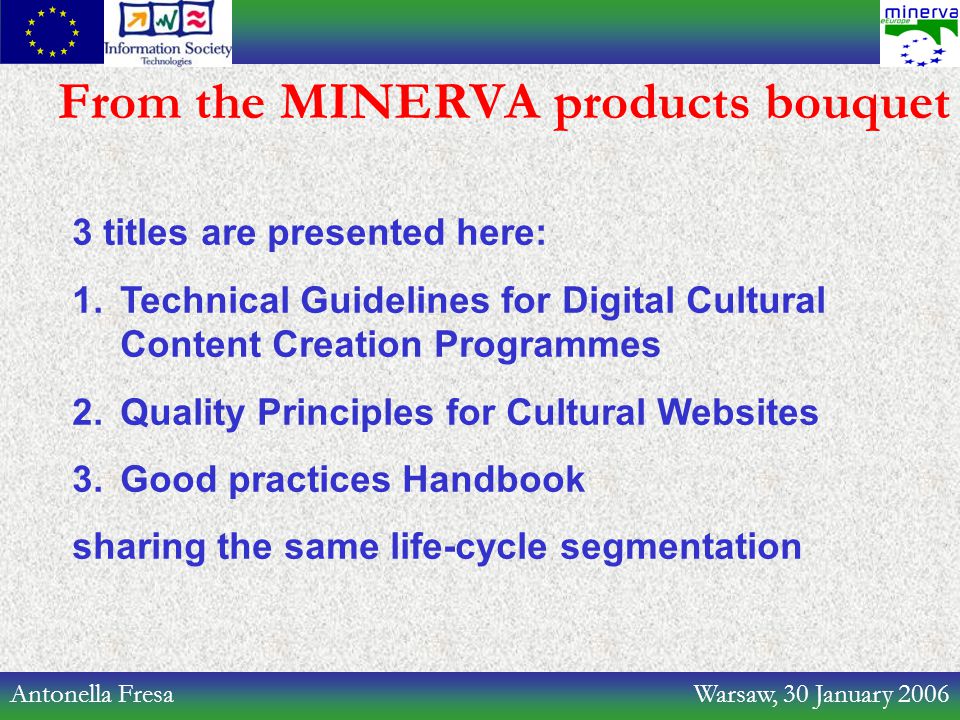 Information Society Technologies

minerva europe

From the MINERVA products bouquet

3 titles are presented here:

1. Technical Guidelines for Digital Cultural Content Creation Programmes

2. Quality Principles for Cultural Websites

3. Good practices Handbook

sharing the same life-cycle segmentation

Antonella Fresa

Warsaw, 30 January 2006